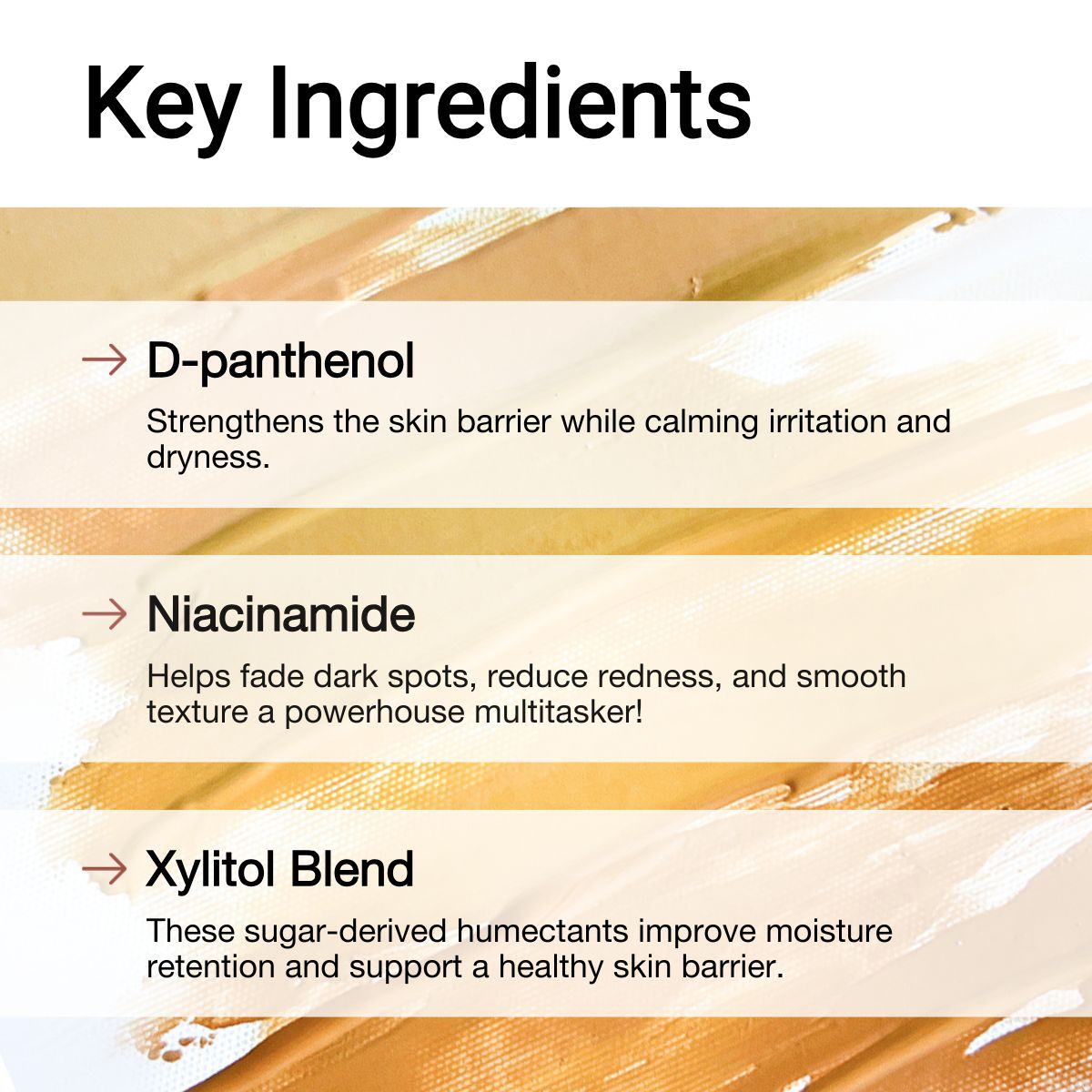 Key Ingredients

→ D-panthenol

Strengthens the skin barrier while calming irritation and dryness.

→ Niacinamide

Helps fade dark spots, reduce redness, and smooth texture a powerhouse multitasker!

→ Xylitol Blend

These sugar-derived humectants improve moisture retention and support a healthy skin barrier.